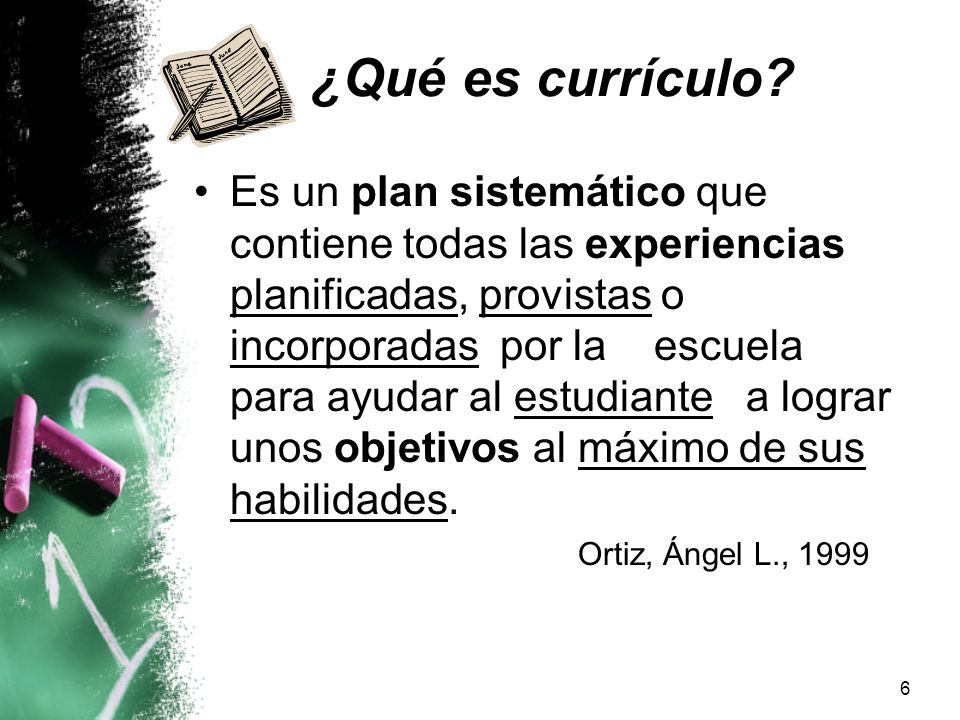 ¿Qué es currículo?

• Es un plan sistemático que contiene todas las experiencias planificadas, provistas o incorporadas por la escuela para ayudar al estudiante a lograr unos objetivos al máximo de sus habilidades.

Ortiz, Ángel L., 1999

6